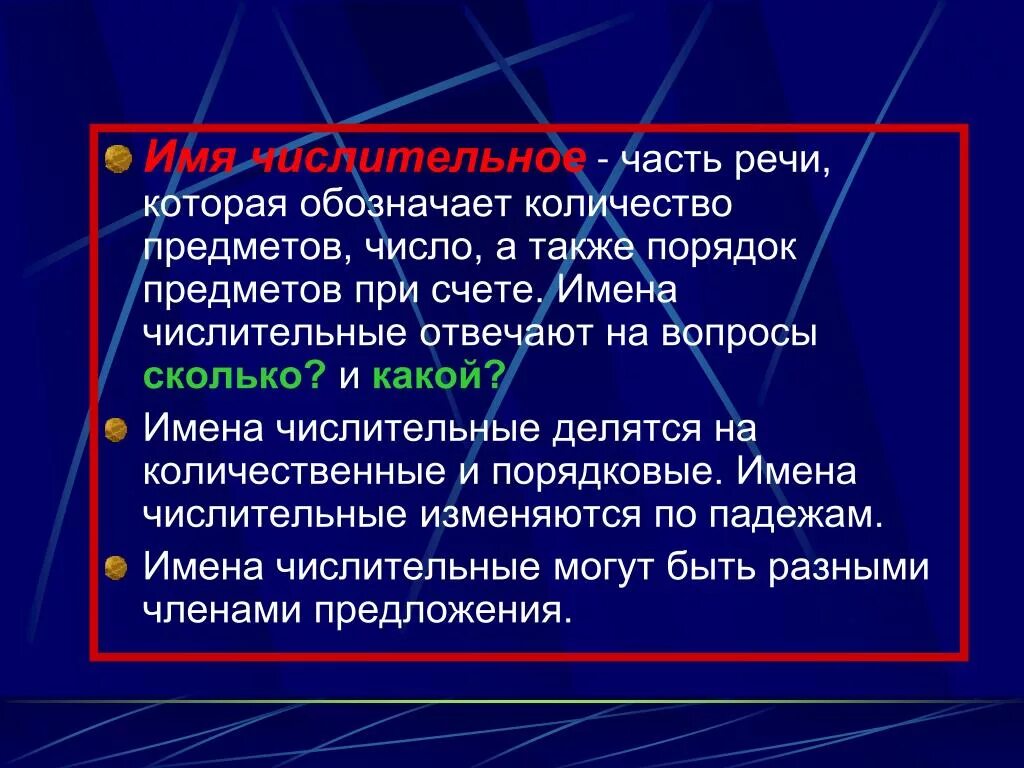 Имя числительное - часть речи, которая обозначает количество предметов, число, а также порядок предметов при счете. Имена числительные отвечают на вопросы сколько? и какой?

Имена числительные делятся на количественные и порядковые. Имена числительные изменяются по падежам.

Имена числительные могут быть разными членами предложения.